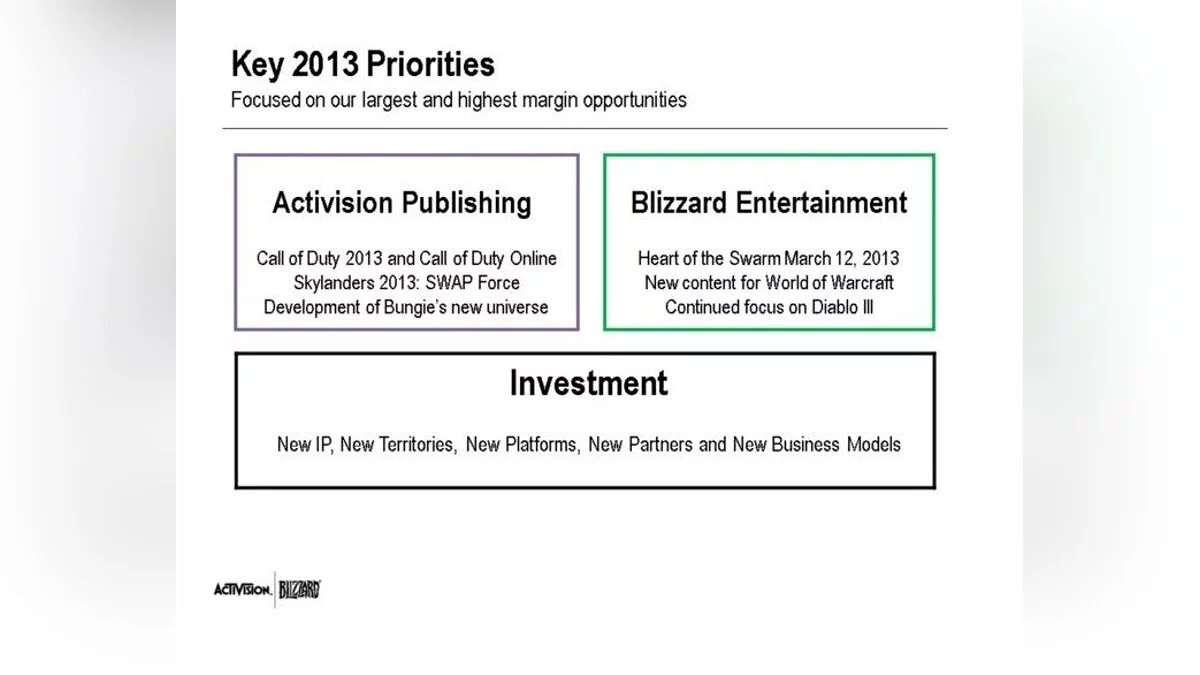 Key 2013 Priorities
Focused on our largest and highest margin opportunities

Activision Publishing

Call of Duty 2013 and Call of Duty Online
Skylanders 2013: SWAP Force
Development of Bungie's new universe

Blizzard Entertainment

Heart of the Swarm March 12, 2013
New content for World of Warcraft
Continued focus on Diablo III

Investment

New IP, New Territories, New Platforms, New Partners and New Business Models

ACTIVISION. BLIZZARD